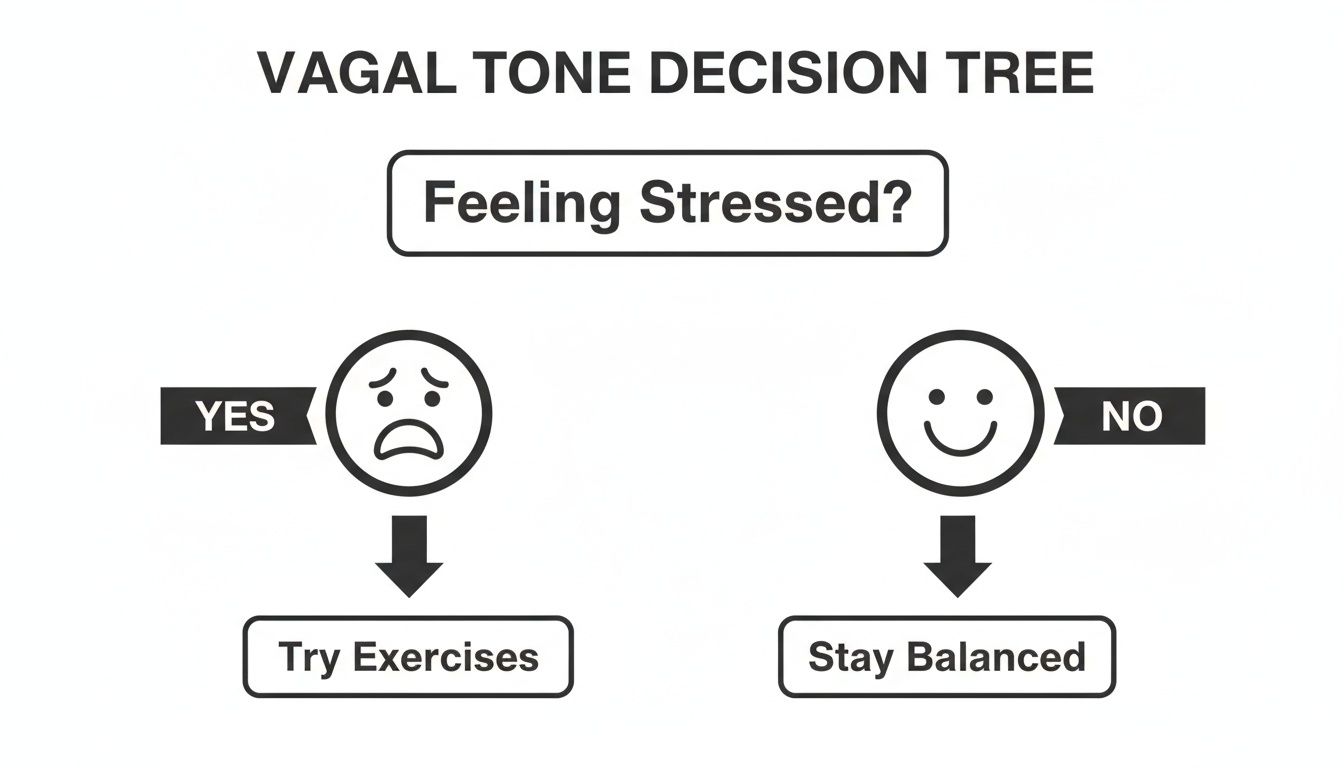 VAGAL TONE DECISION TREE

Feeling Stressed?

YES

NO

Try Exercises

Stay Balanced